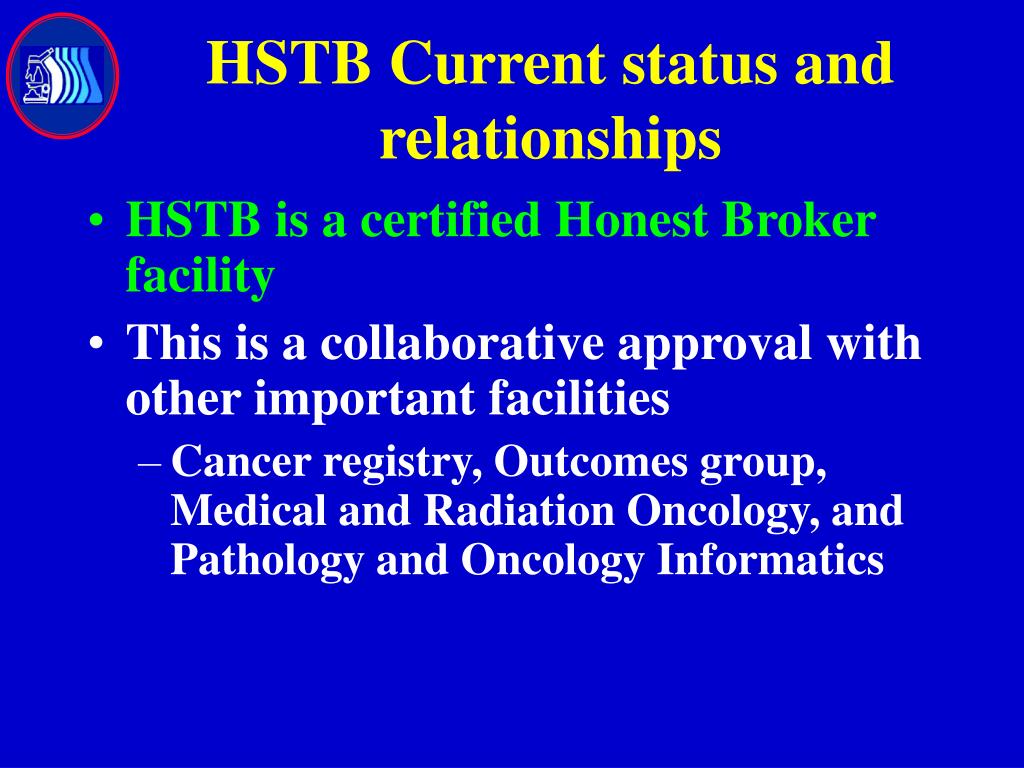 HSTB Current status and relationships

• HSTB is a certified Honest Broker facility
• This is a collaborative approval with other important facilities
– Cancer registry, Outcomes group, Medical and Radiation Oncology, and Pathology and Oncology Informatics